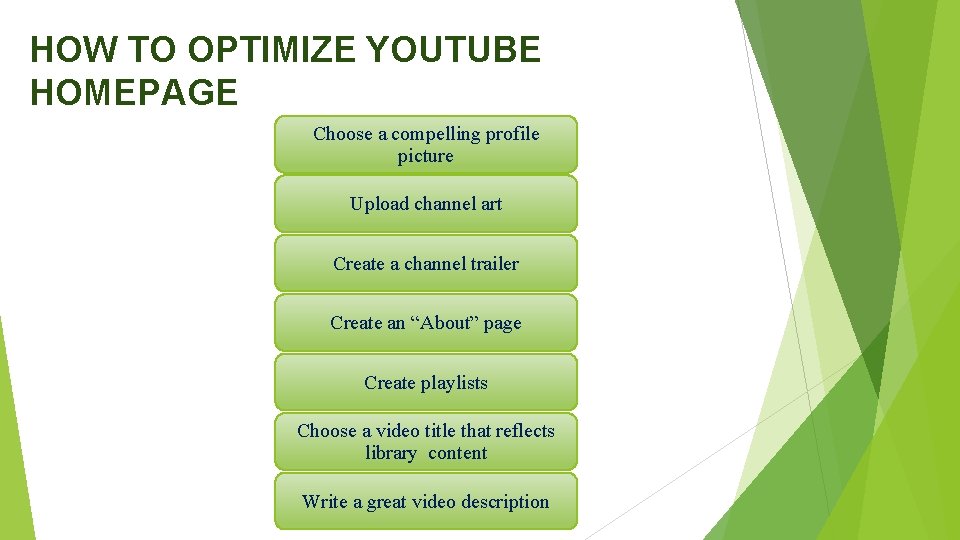 HOW TO OPTIMIZE YOUTUBE HOMEPAGE

Choose a compelling profile picture

Upload channel art

Create a channel trailer

Create an “About” page

Create playlists

Choose a video title that reflects library content

Write a great video description